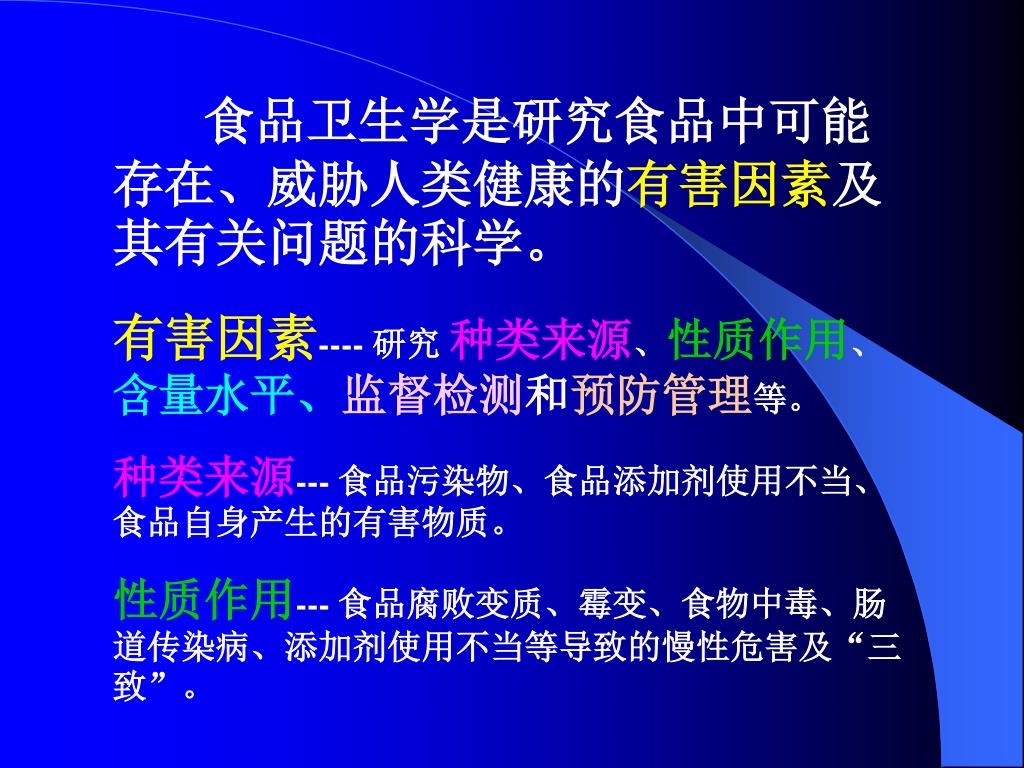 食品卫生学是研究食品中可能存在、威胁人类健康的有害因素及其有关问题的科学。

有害因素---- 研究 种类来源、性质作用、含量水平、监督检测和预防管理等。

种类来源--- 食品污染物、食品添加剂使用不当、食品自身产生的有害物质。

性质作用--- 食品腐败变质、霉变、食物中毒、肠道传染病、添加剂使用不当等导致的慢性危害及“三致”。